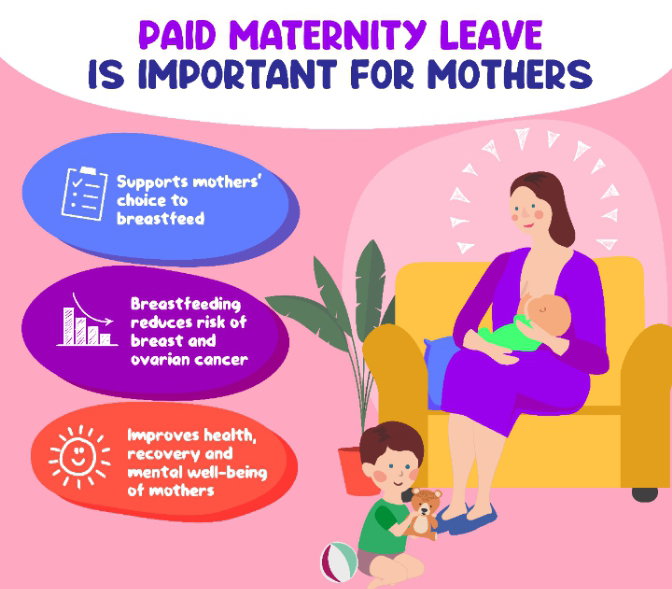 PAID MATERNITY LEAVE
IS IMPORTANT FOR MOTHERS

Supports mothers' choice to breastfeed

Breastfeeding reduces risk of breast and ovarian cancer

Improves health, recovery and mental well-being of mothers